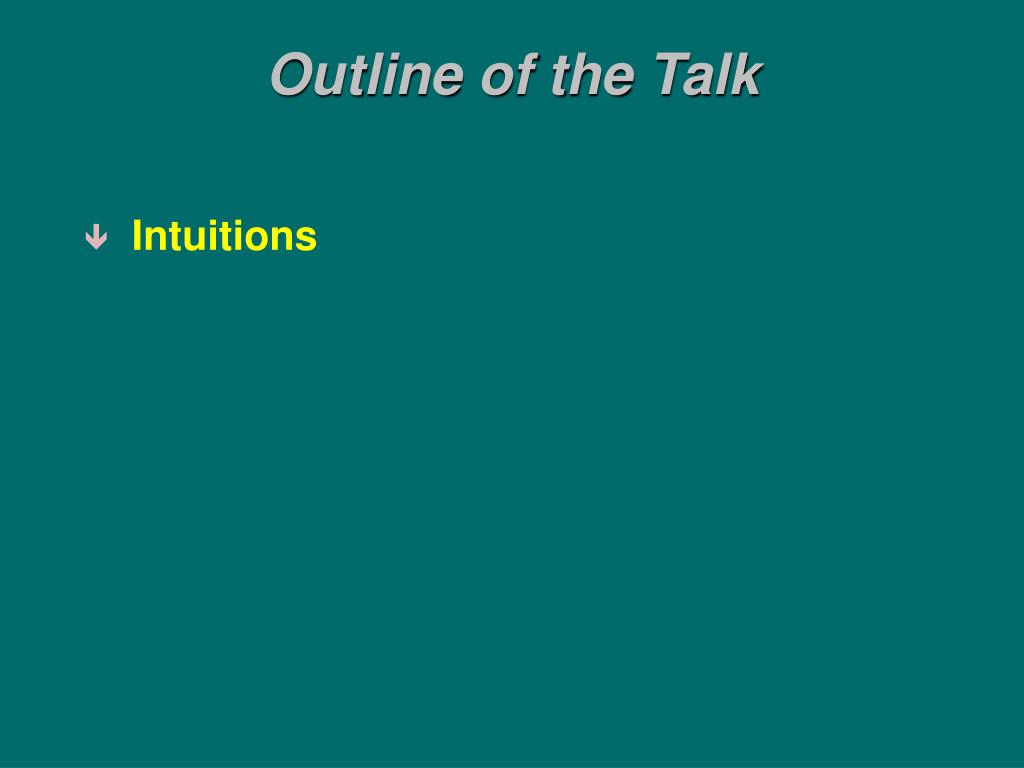 Outline of the Talk

Intuitions